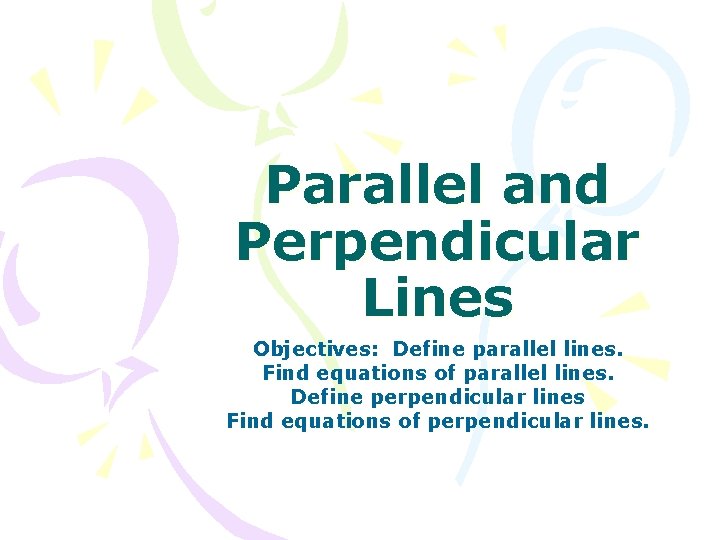 Parallel and Perpendicular Lines

Objectives: Define parallel lines.
Find equations of parallel lines.
Define perpendicular lines
Find equations of perpendicular lines.